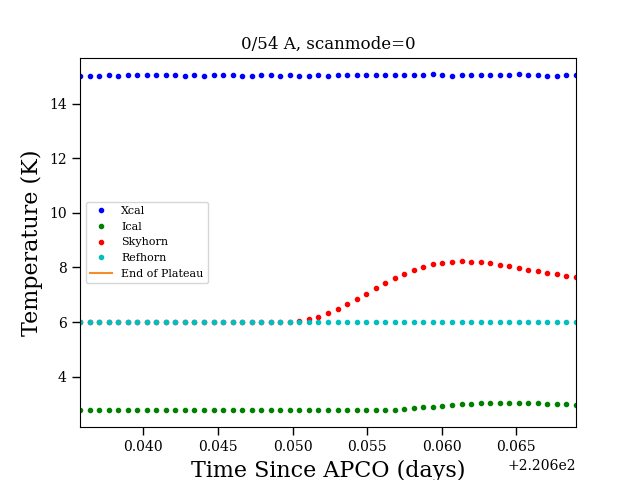 0/54 A, scanmode=0

Temperature (K)

14
12
10
8
6
4

Xcal
Ical
Skyhorn
Refhorn
End of Plateau

0.040 0.045 0.050 0.055 0.060 0.065
+2.206e2
Time Since APCO (days)